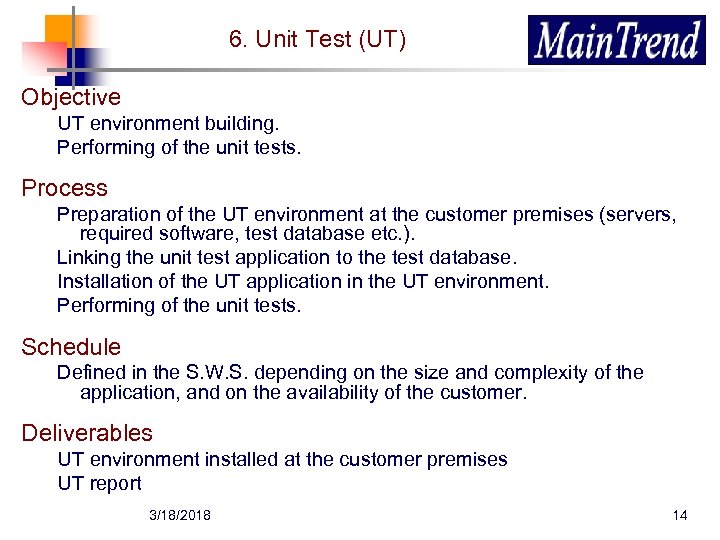 6. Unit Test (UT)

MainTrend

Objective
UT environment building.
Performing of the unit tests.

Process
Preparation of the UT environment at the customer premises (servers, required software, test database etc.).
Linking the unit test application to the test database.
Installation of the UT application in the UT environment.
Performing of the unit tests.

Schedule
Defined in the S.W.S. depending on the size and complexity of the application, and on the availability of the customer.

Deliverables
UT environment installed at the customer premises
UT report

3/18/2018

14